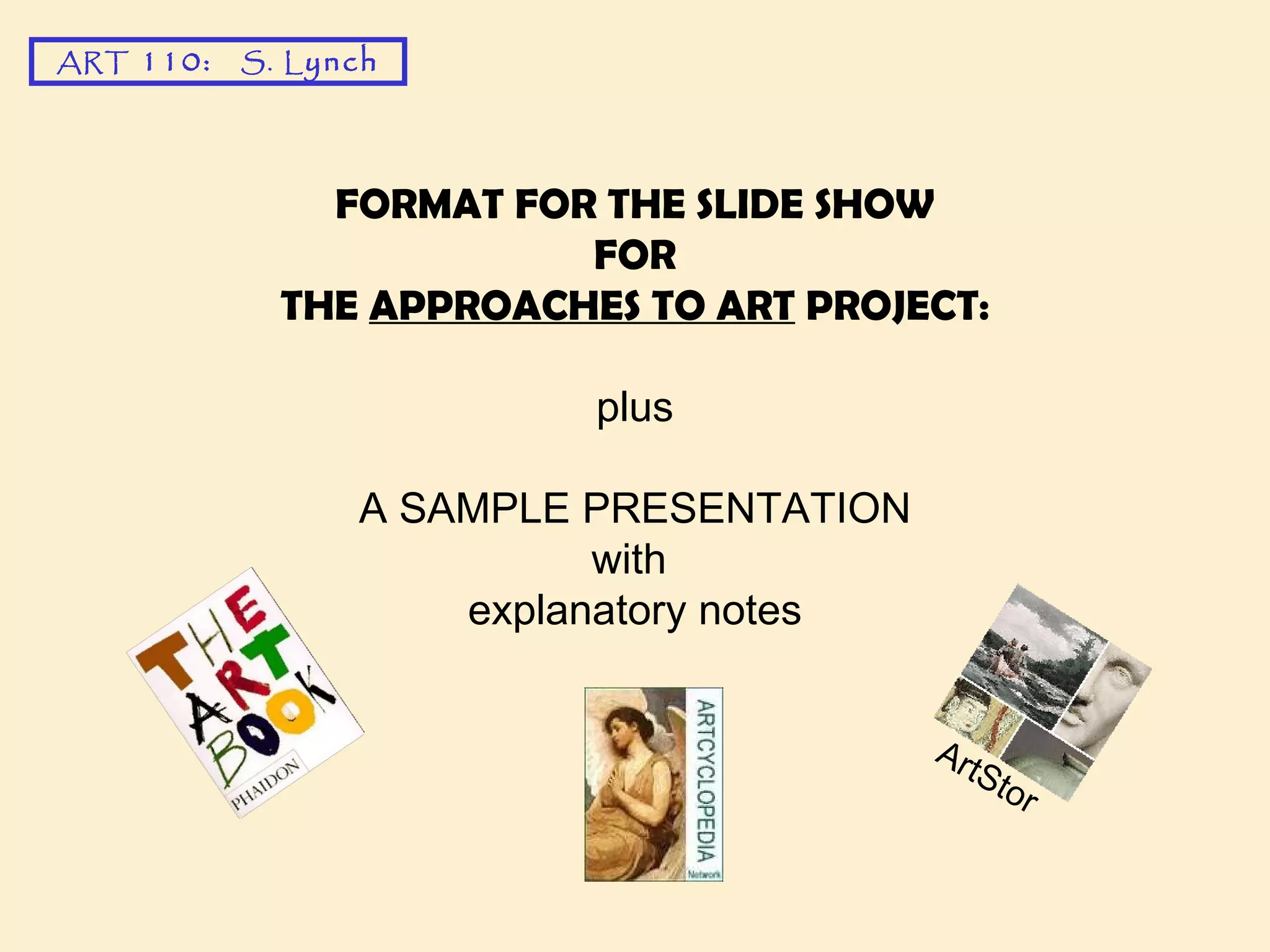 ART 110: S. Lynch

FORMAT FOR THE SLIDE SHOW
FOR
THE APPROACHES TO ART PROJECT:

plus

A SAMPLE PRESENTATION
with
explanatory notes

THE ART BOOK
PHAIDON

ARTCYCLOPEDIA
Network

ArtStor